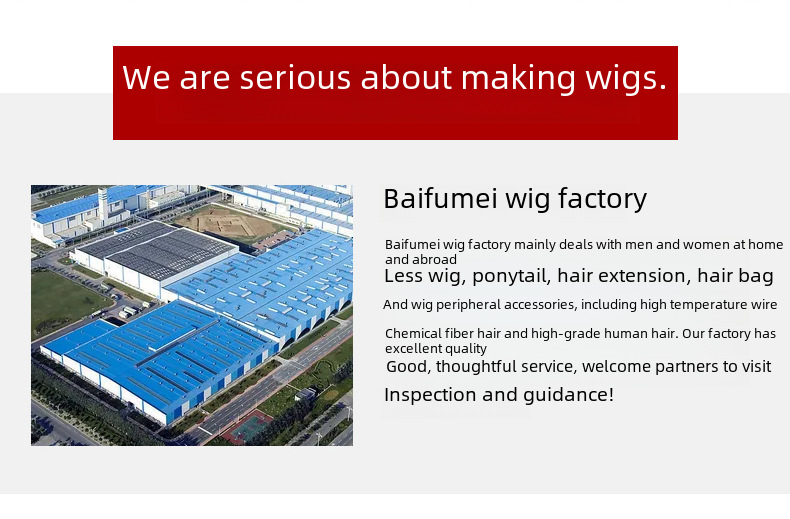 We are serious about making wigs.

Baifumei wig factory

Baifumei wig factory mainly deals with men and women at home and abroad

Less wig, ponytail, hair extension, hair bag

And wig peripheral accessories, including high temperature wire

Chemical fiber hair and high-grade human hair. Our factory has excellent quality

Good, thoughtful service, welcome partners to visit

Inspection and guidance!